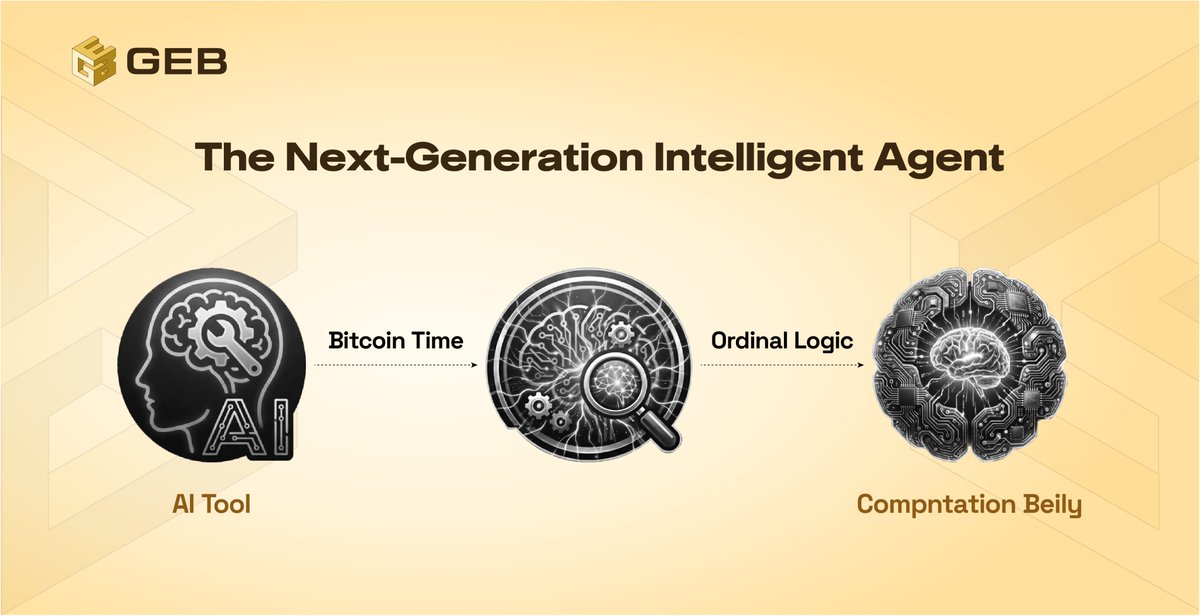 GEB

The Next-Generation Intelligent Agent

AI

Bitcoin Time

Ordinal Logic

AI Tool

Compntation Beily